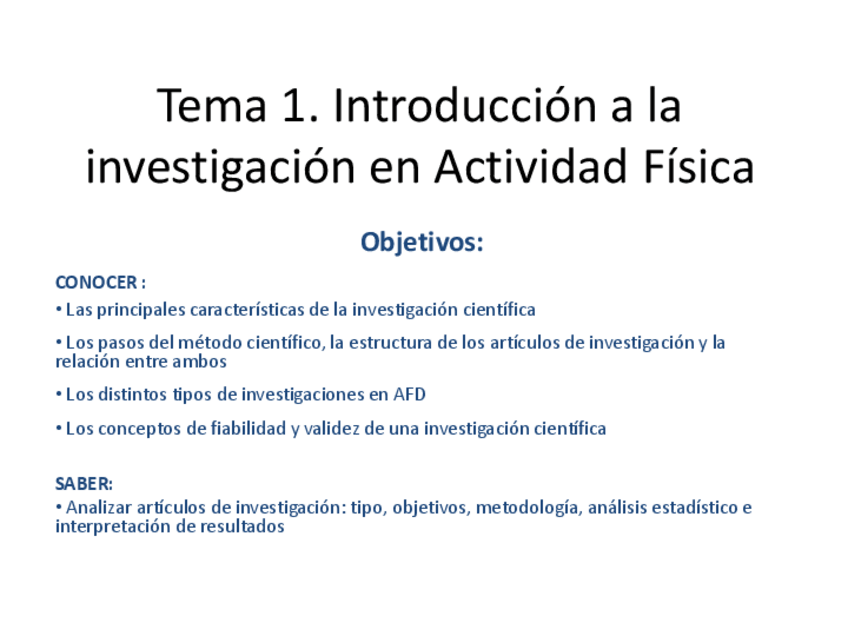 Tema 1. Introducción a la investigación en Actividad Física

Objetivos:

CONOCER :

• Las principales características de la investigación científica

• Los pasos del método científico, la estructura de los artículos de investigación y la relación entre ambos

• Los distintos tipos de investigaciones en AFD

• Los conceptos de fiabilidad y validez de una investigación científica

SABER:

• Analizar artículos de investigación: tipo, objetivos, metodología, análisis estadístico e interpretación de resultados